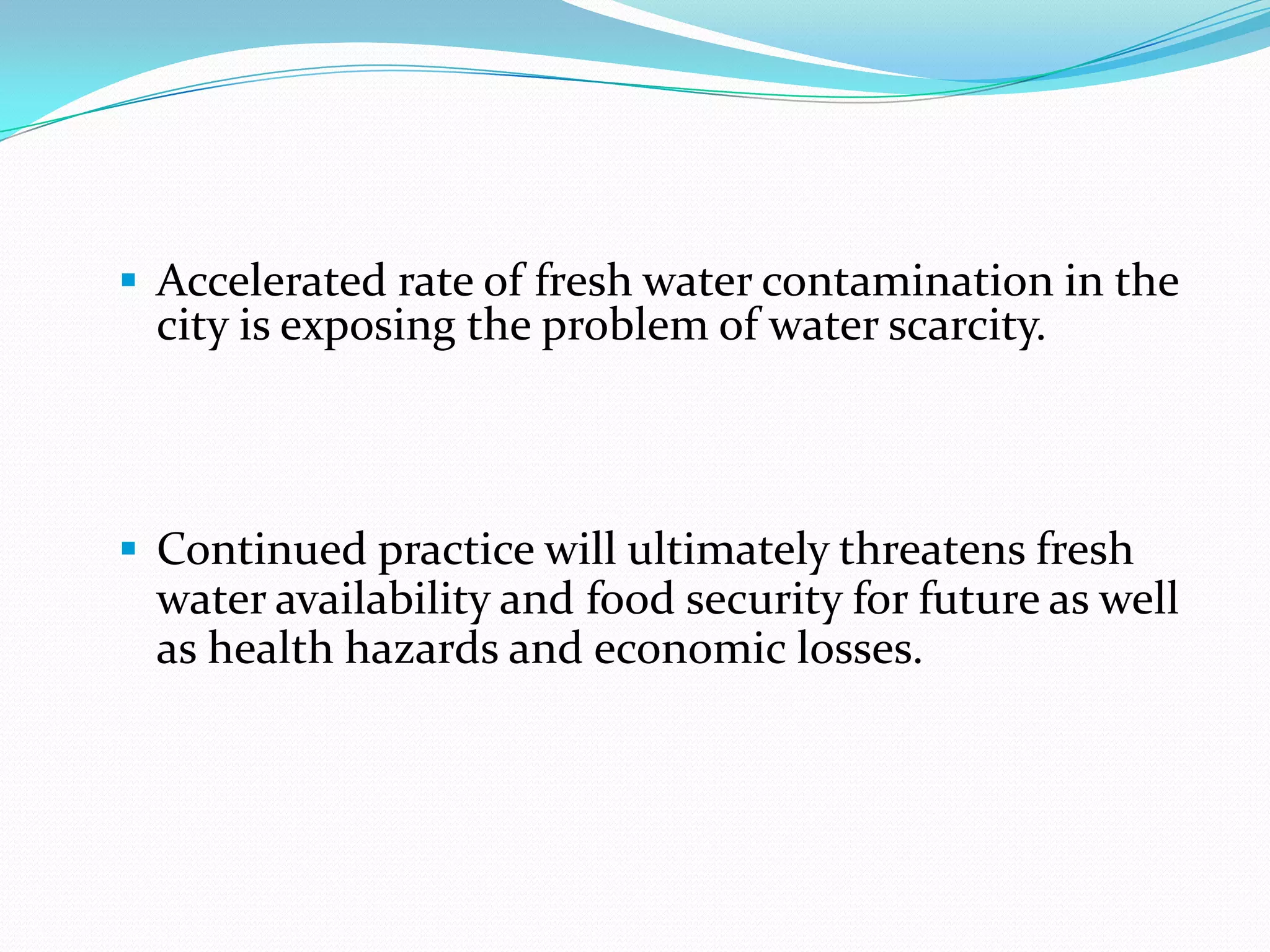 ▪ Accelerated rate of fresh water contamination in the city is exposing the problem of water scarcity.

▪ Continued practice will ultimately threatens fresh water availability and food security for future as well as health hazards and economic losses.